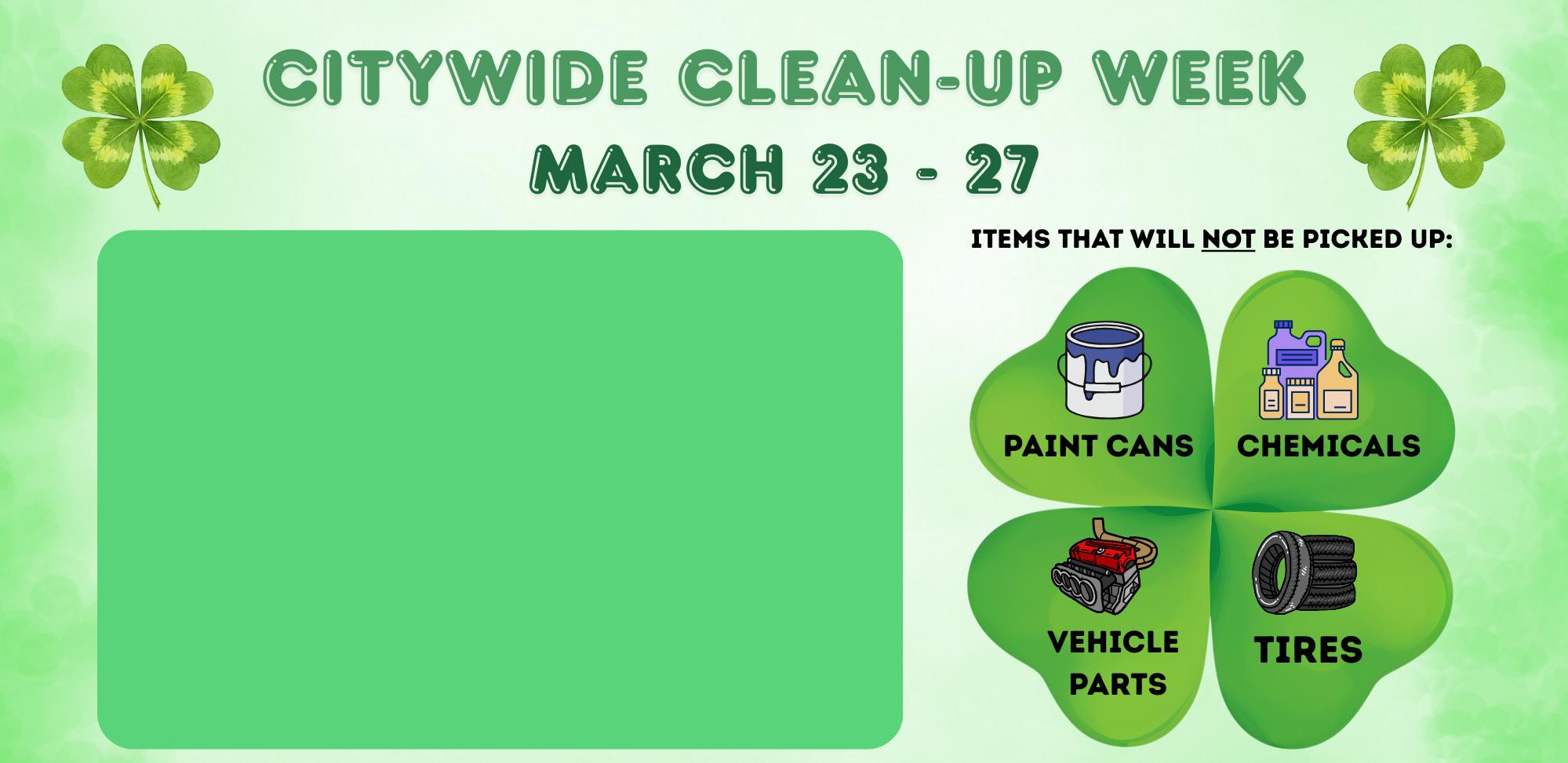 CITYWIDE CLEAN-UP WEEK
MARCH 23 - 27

ITEMS THAT WILL NOT BE PICKED UP:

PAINT CANS

CHEMICALS

VEHICLE PARTS

TIRES